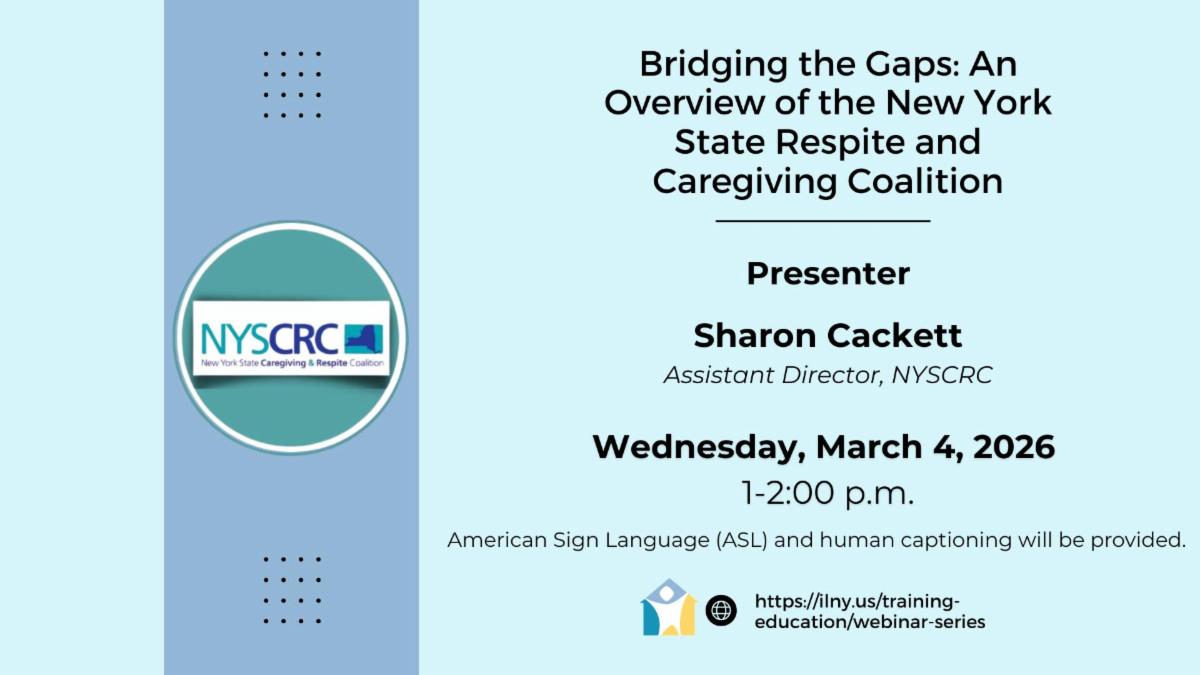 NYSCRC
New York State Caregiving & Respite Coalition

Bridging the Gaps: An Overview of the New York State Respite and Caregiving Coalition

Presenter

Sharon Cackett
Assistant Director, NYSCRC

Wednesday, March 4, 2026
1-2:00 p.m.

American Sign Language (ASL) and human captioning will be provided.

https://ilny.us/training-education/webinar-series